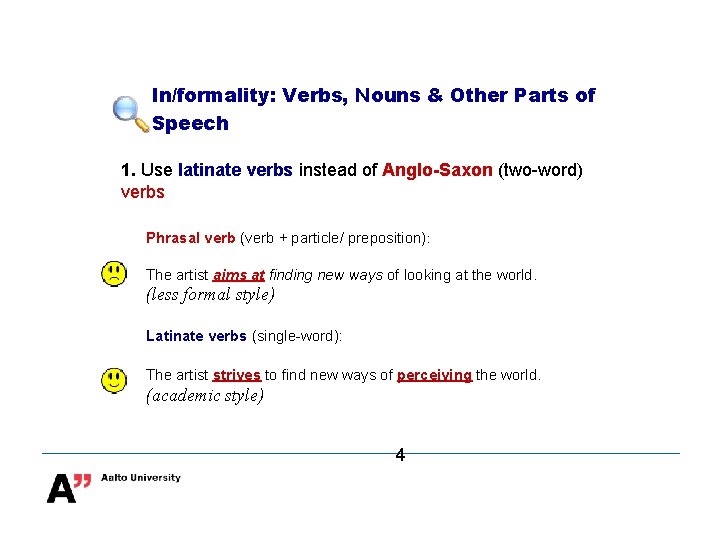 In/formality: Verbs, Nouns & Other Parts of Speech

1. Use latinate verbs instead of Anglo-Saxon (two-word) verbs

Phrasal verb (verb + particle/ preposition):

The artist aims at finding new ways of looking at the world.
(less formal style)

Latinate verbs (single-word):

The artist strives to find new ways of perceiving the world.
(academic style)

4

A" Aalto University